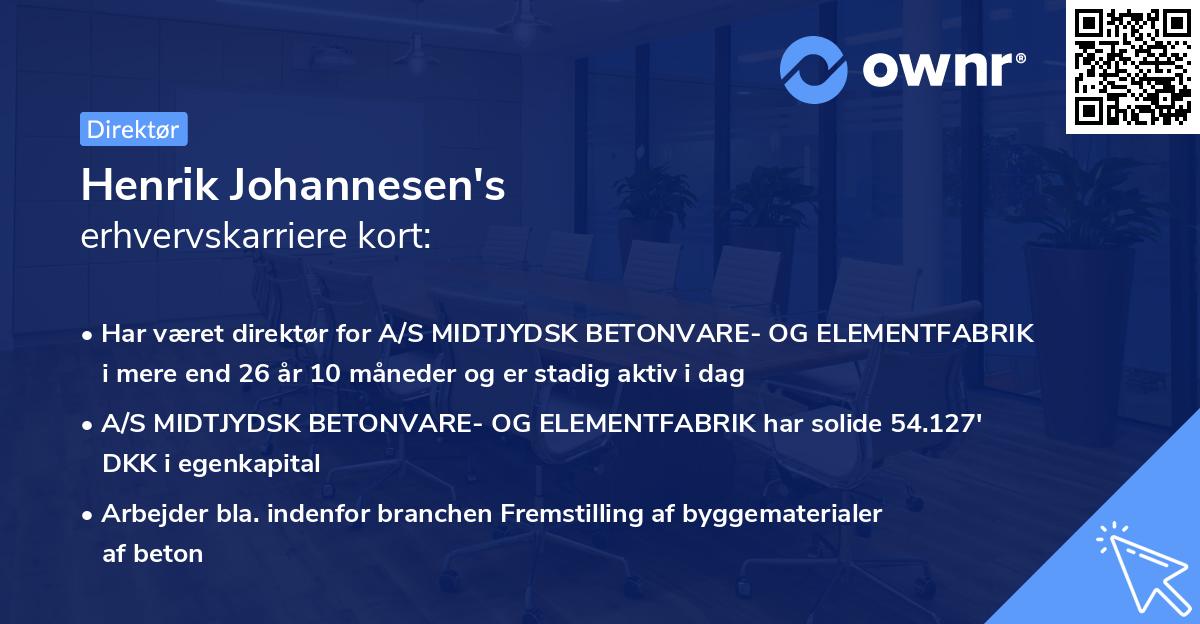 ownr®

Direktør

Henrik Johannesen's
erhvervskarriere kort:

• Har været direktør for A/S MIDTJYDSK BETONVARE- OG ELEMENTFABRIK i mere end 26 år 10 måneder og er stadig aktiv i dag

• A/S MIDTJYDSK BETONVARE- OG ELEMENTFABRIK har solide 54.127' DKK i egenkapital

• Arbejder bla. indenfor branchen Fremstilling af byggematerialer af beton